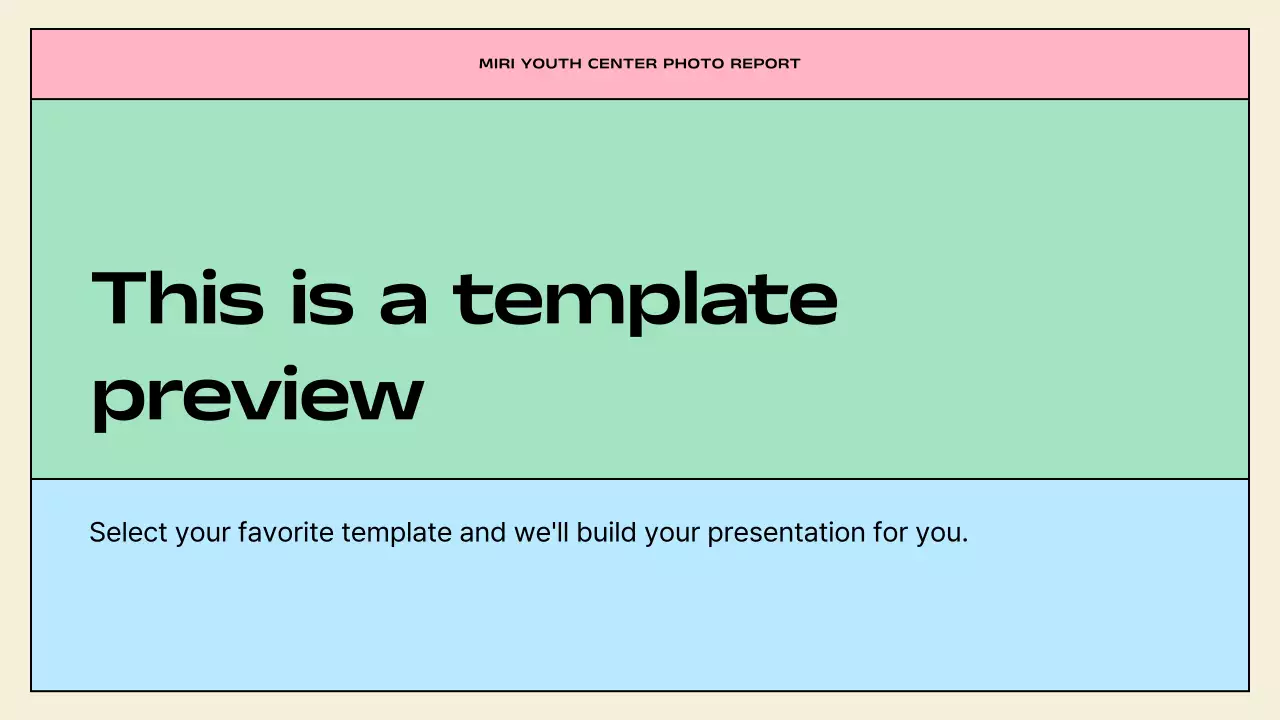 MIRI YOUTH CENTER PHOTO REPORT

This is a template preview

Select your favorite template and we'll build your presentation for you.